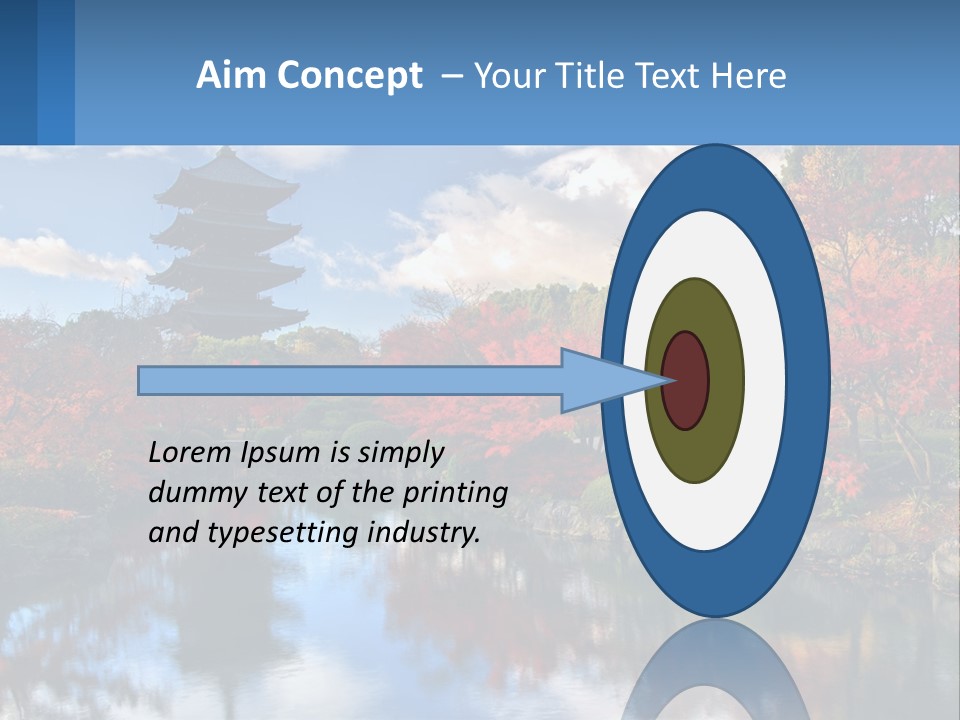 Aim Concept – Your Title Text Here

Lorem Ipsum is simply dummy text of the printing and typesetting industry.